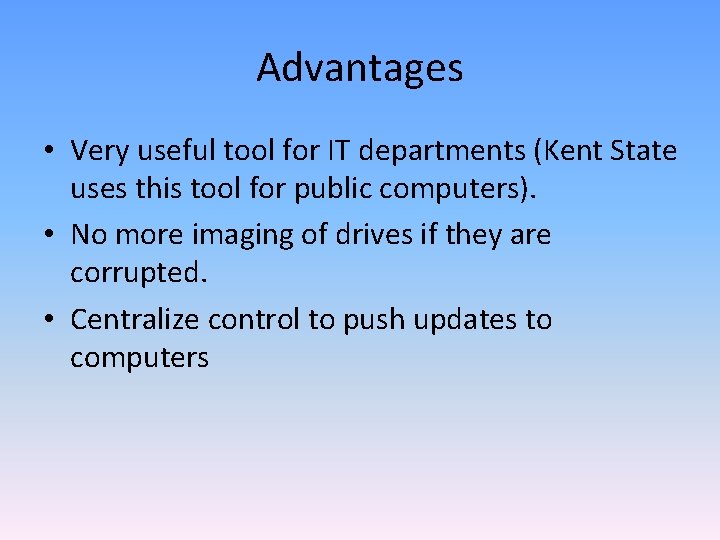 Advantages

• Very useful tool for IT departments (Kent State uses this tool for public computers).

• No more imaging of drives if they are corrupted.

• Centralize control to push updates to computers